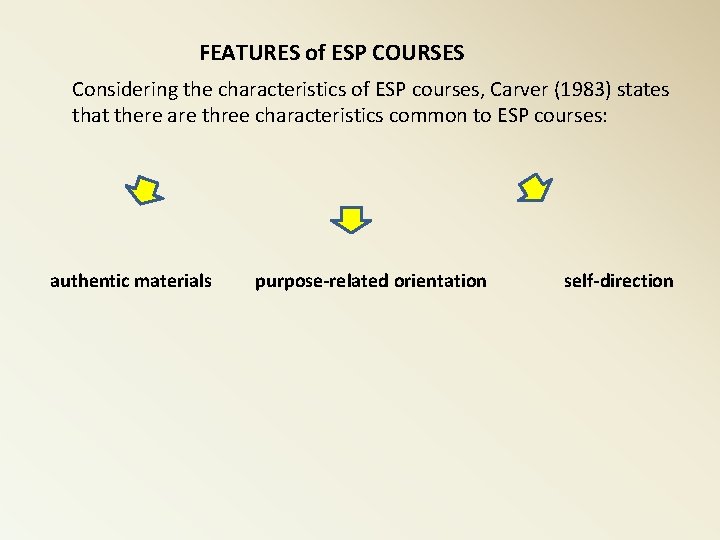 FEATURES of ESP COURSES

Considering the characteristics of ESP courses, Carver (1983) states that there are three characteristics common to ESP courses:

authentic materials

purpose-related orientation

self-direction